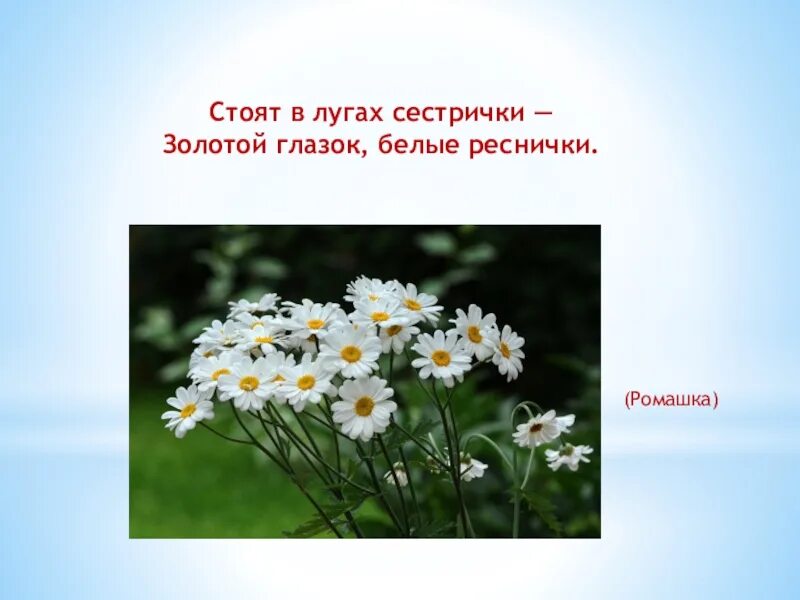 Стоят в лугах сестрички —
Золотой глазок, белые реснички.

(Ромашка)